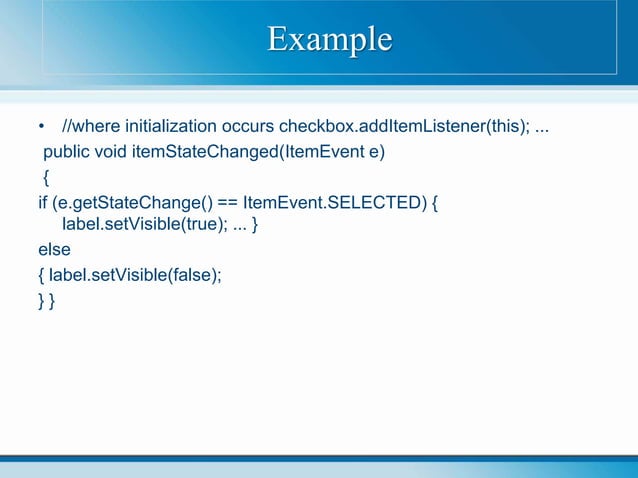 Example

• //where initialization occurs checkbox.addItemListener(this); ...
public void itemStateChanged(ItemEvent e)
{
if (e.getStateChange() == ItemEvent.SELECTED) {
label.setVisible(true); ... }
else
{ label.setVisible(false);
} }